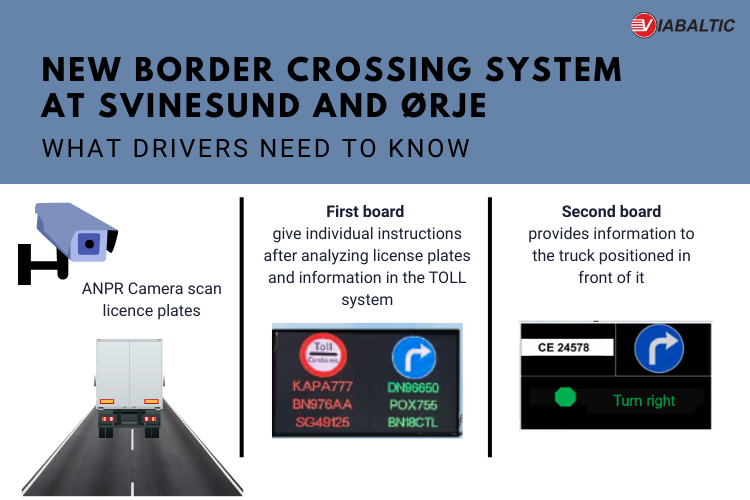 VIABALTIC

NEW BORDER CROSSING SYSTEM AT SVINESUND AND ØRJE

WHAT DRIVERS NEED TO KNOW

ANPR Camera scan licence plates

First board
give individual instructions after analyzing license plates and information in the TOLL system

Toll
Customs

KAPA777
BN976AA
SG49125

DN96650
POX755
BN18CTL

Second board
provides information to the truck positioned in front of it

CE 24578

Turn right